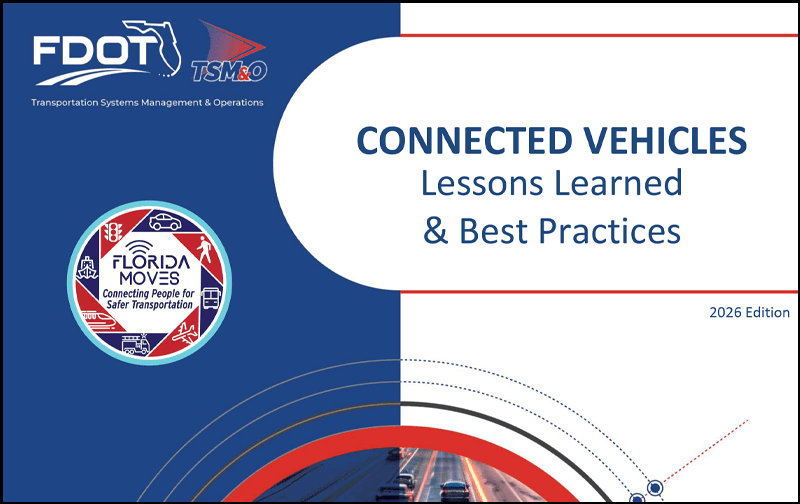 FDOT
TSM&O
Transportation Systems Management & Operations

FLORIDA MOVES
Connecting People for Safer Transportation

CONNECTED VEHICLES
Lessons Learned
& Best Practices

2026 Edition